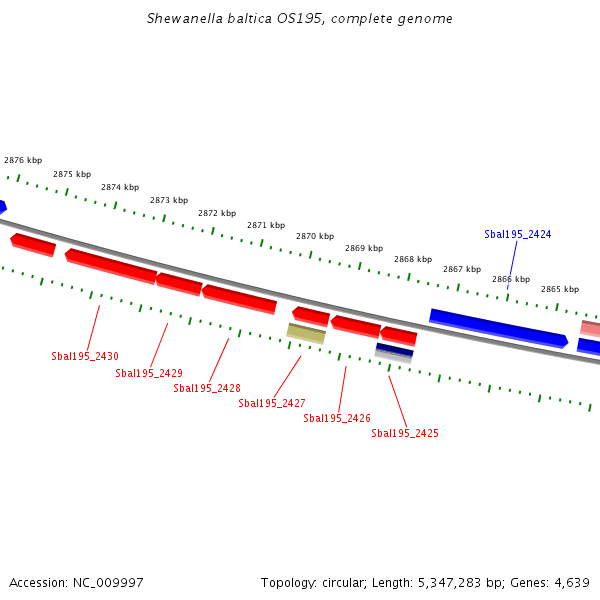 Shewanella baltica OS195, complete genome

2876 kbp
2875 kbp
2874 kbp
2873 kbp
2872 kbp
2871 kbp
2870 kbp
2869 kbp
2868 kbp
2867 kbp
2866 kbp
2865 kbp

Sbal195_2424

Sbal195_2430
Sbal195_2429
Sbal195_2428
Sbal195_2427
Sbal195_2426
Sbal195_2425

Accession: NC_009997

Topology: circular; Length: 5,347,283 bp; Genes: 4,639